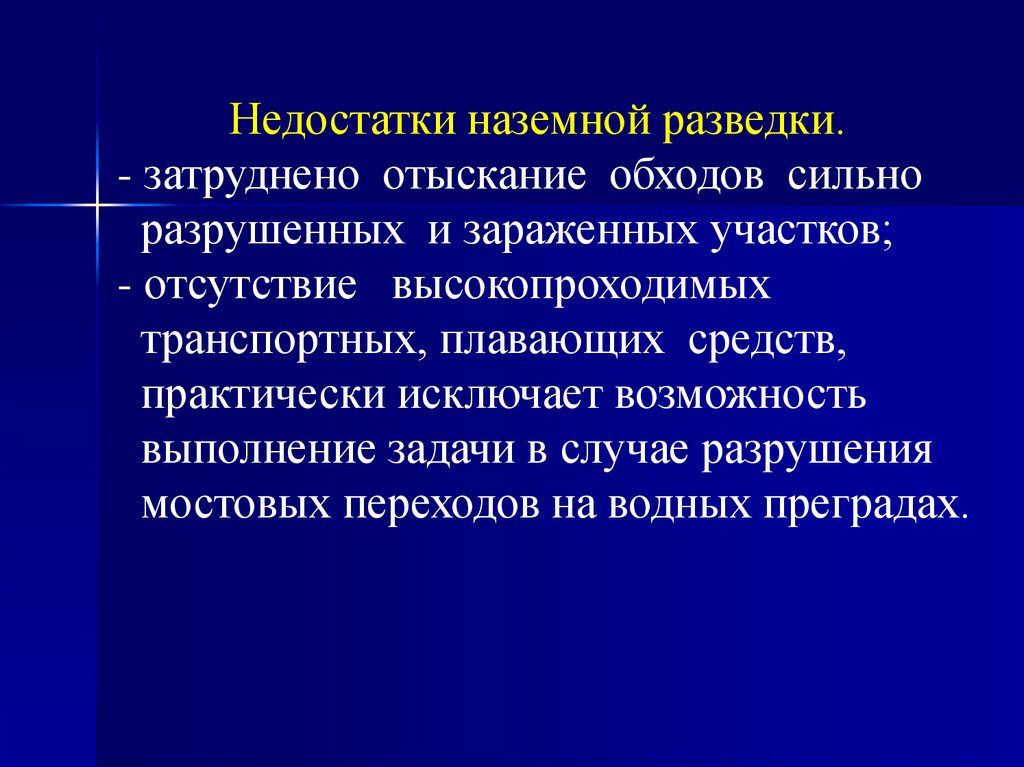 Недостатки наземной разведки.
- затруднено отыскание обходов сильно разрушенных и зараженных участков;
- отсутствие высокопроходимых транспортных, плавающих средств, практически исключает возможность выполнение задачи в случае разрушения мостовых переходов на водных преградах.